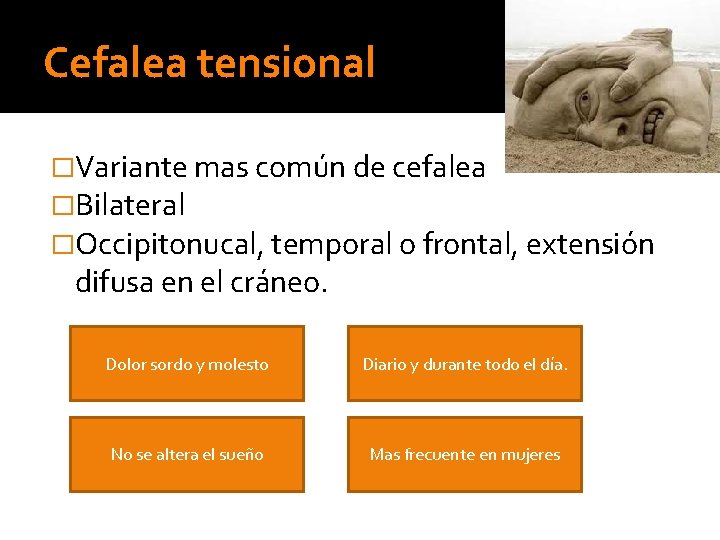 Cefalea tensional

□Variante mas común de cefalea
□Bilateral
□Occipitonucal, temporal o frontal, extensión difusa en el cráneo.

Dolor sordo y molesto

Diario y durante todo el día.

No se altera el sueño

Mas frecuente en mujeres